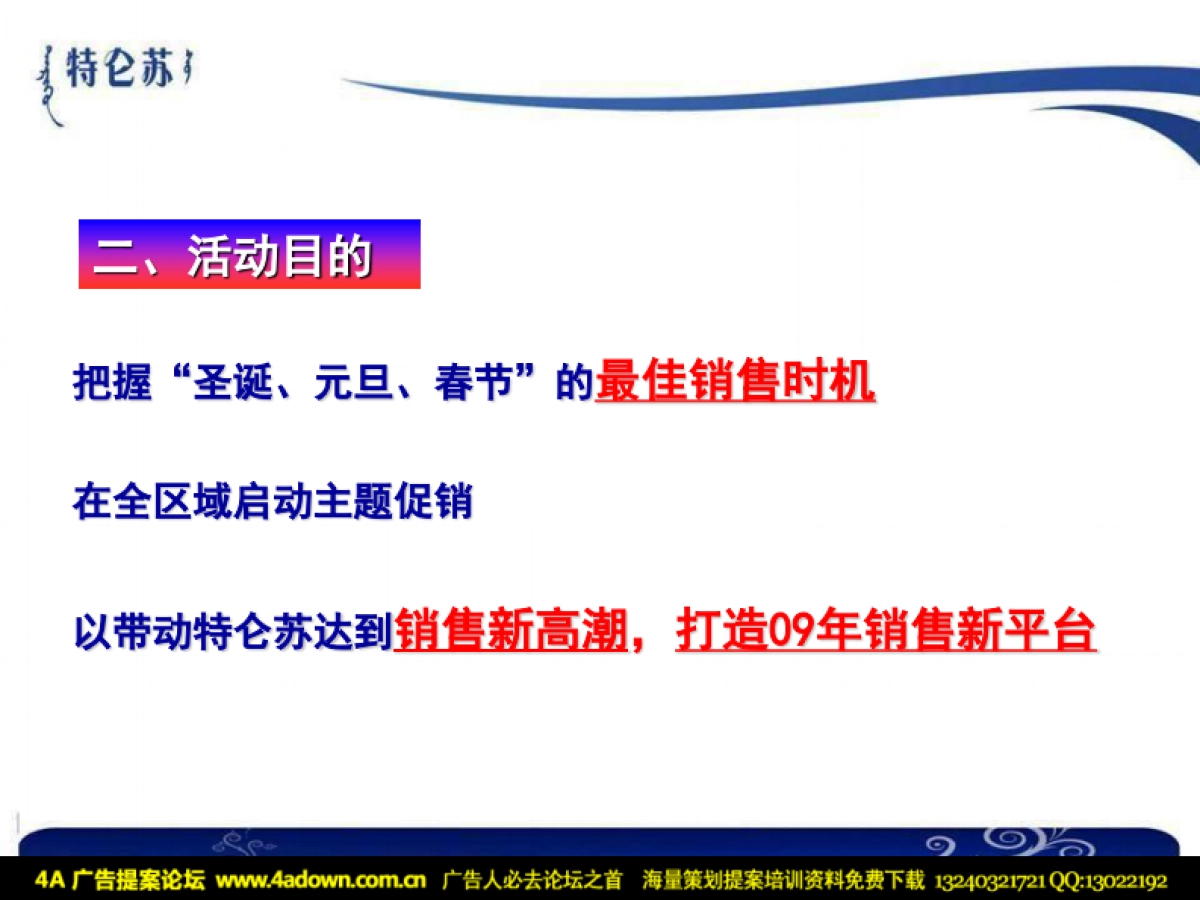 特仑苏

二、活动目的

把握“圣诞、元旦、春节”的最佳销售时机

在全区域启动主题促销

以带动特仑苏达到销售新高潮，打造09年销售新平台

4A 广告提案论坛 www.4adown.com.cn 广告人必去论坛之首 海量策划提案培训资料免费下载 13240321721 QQ:13022192